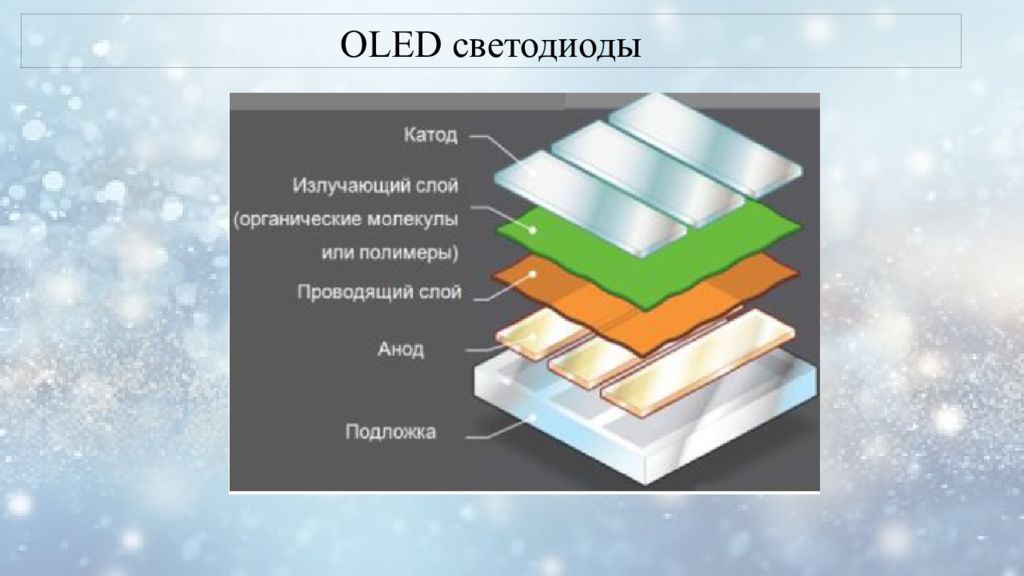 OLED светодиоды

Катод

Излучающий слой (органические молекулы или полимеры)

Проводящий слой

Анод

Подложка